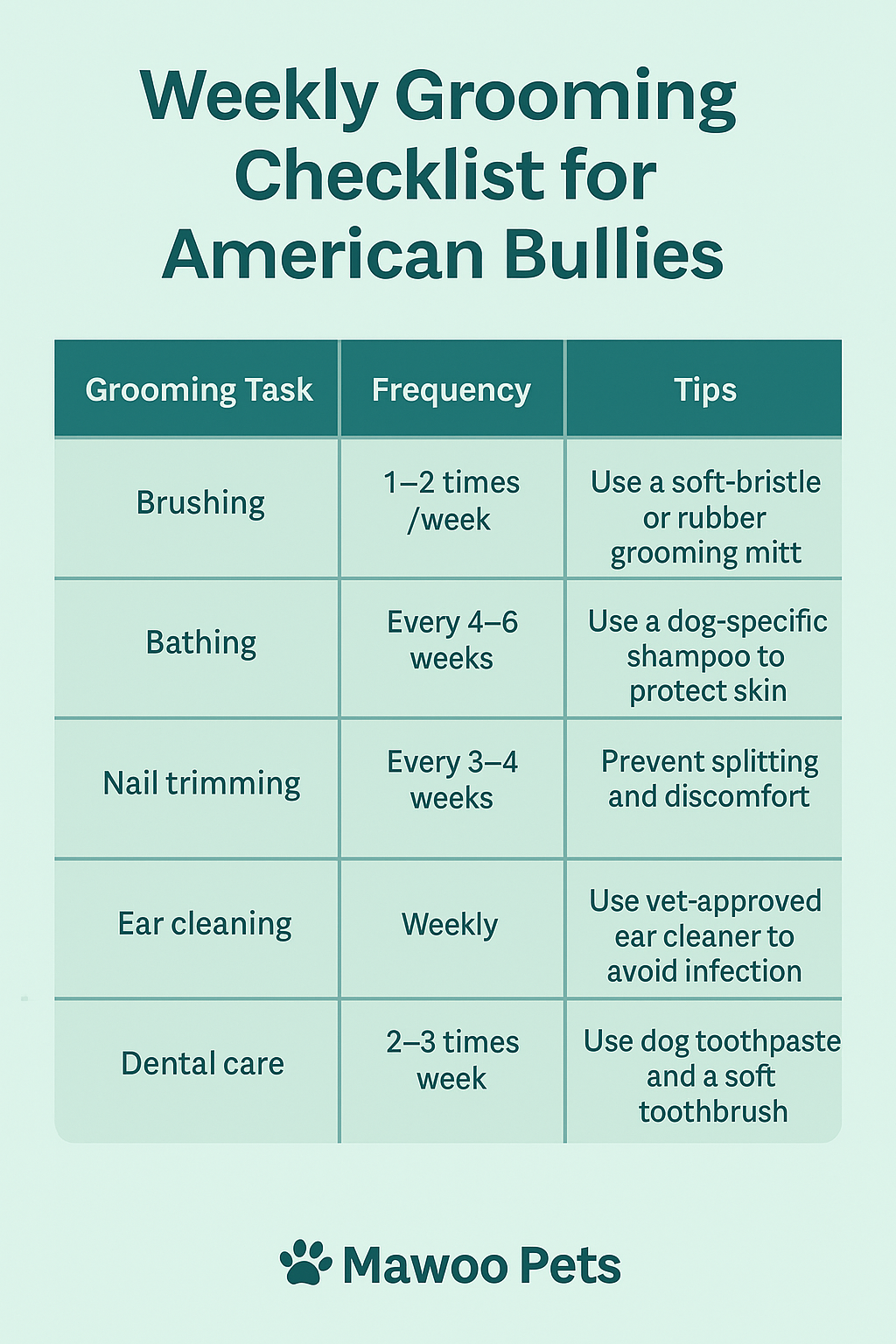 Weekly Grooming Checklist for American Bullies

| Grooming Task | Frequency | Tips |
|---|---|---|
| Brushing | 1–2 times /week | Use a soft-bristle or rubber grooming mitt |
| Bathing | Every 4–6 weeks | Use a dog-specific shampoo to protect skin |
| Nail trimming | Every 3–4 weeks | Prevent splitting and discomfort |
| Ear cleaning | Weekly | Use vet-approved ear cleaner to avoid infection |
| Dental care | 2–3 times week | Use dog toothpaste and a soft toothbrush |

Mawoo Pets